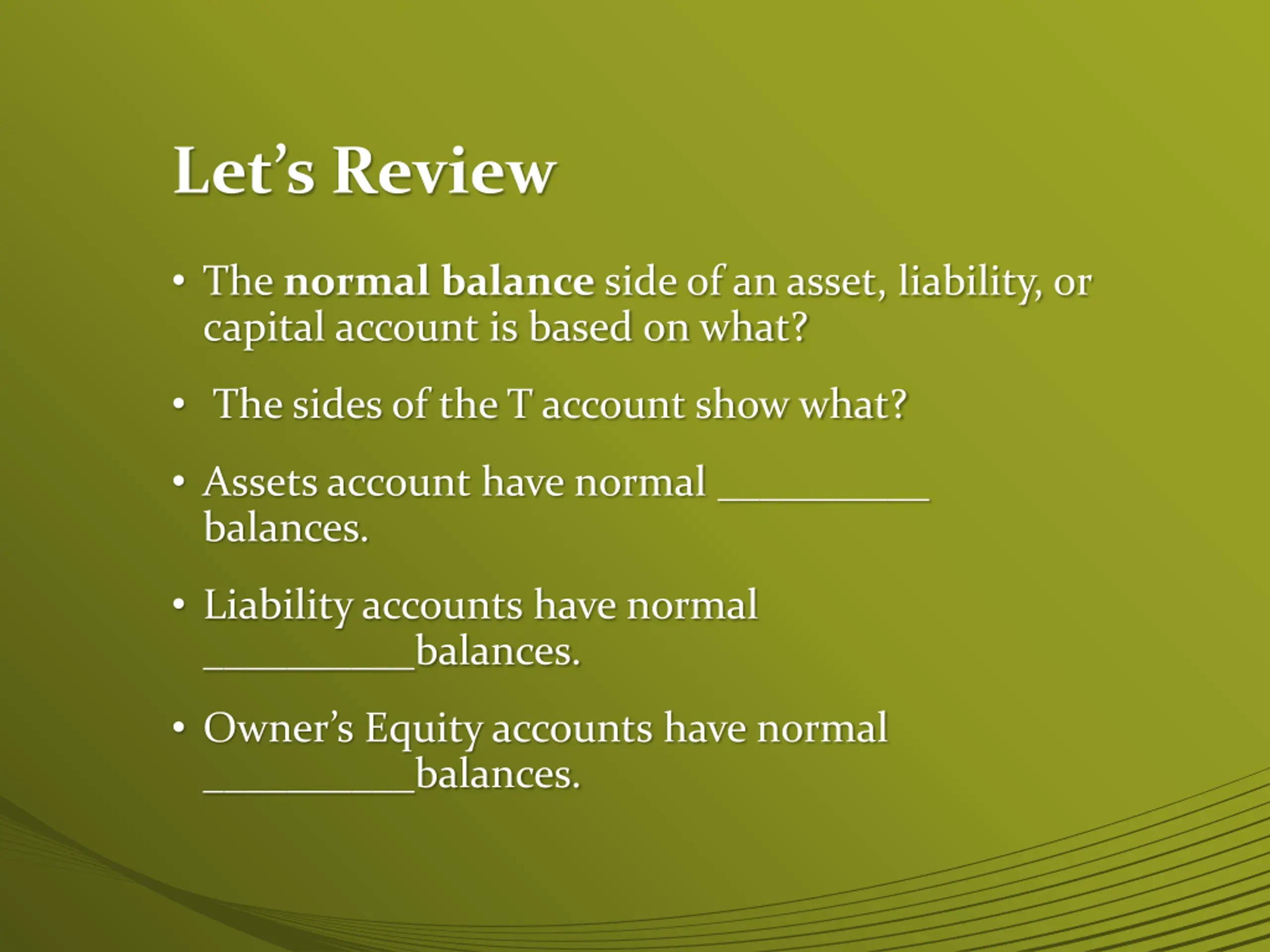 Let’s Review

• The normal balance side of an asset, liability, or capital account is based on what?

• The sides of the T account show what?

• Assets account have normal __________ balances.

• Liability accounts have normal __________balances.

• Owner’s Equity accounts have normal __________balances.